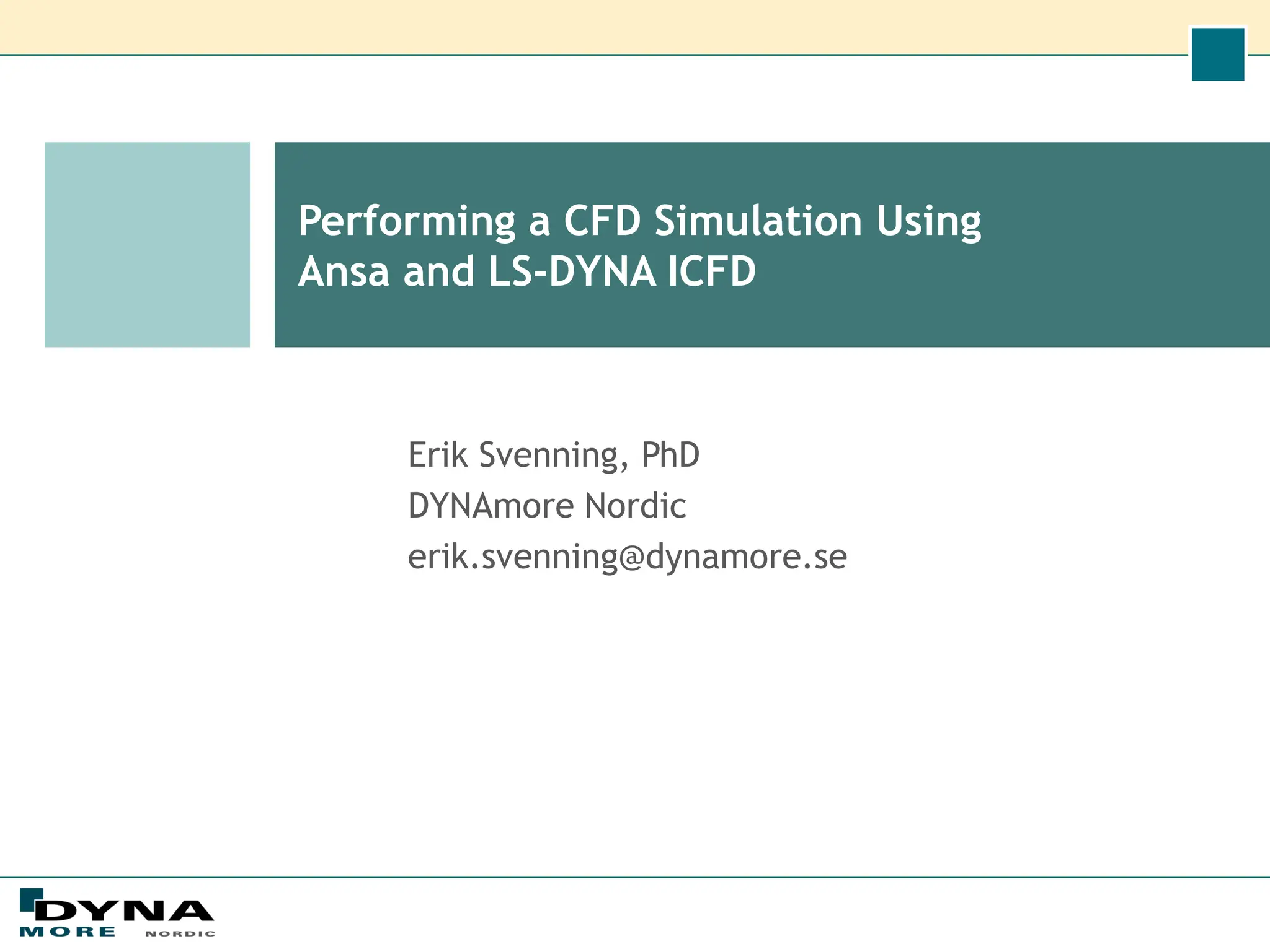 Performing a CFD Simulation Using Ansa and LS-DYNA ICFD

Erik Svenning, PhD
DYNAmore Nordic
erik.svenning@dynamore.se

DYNA MORE NORDIC